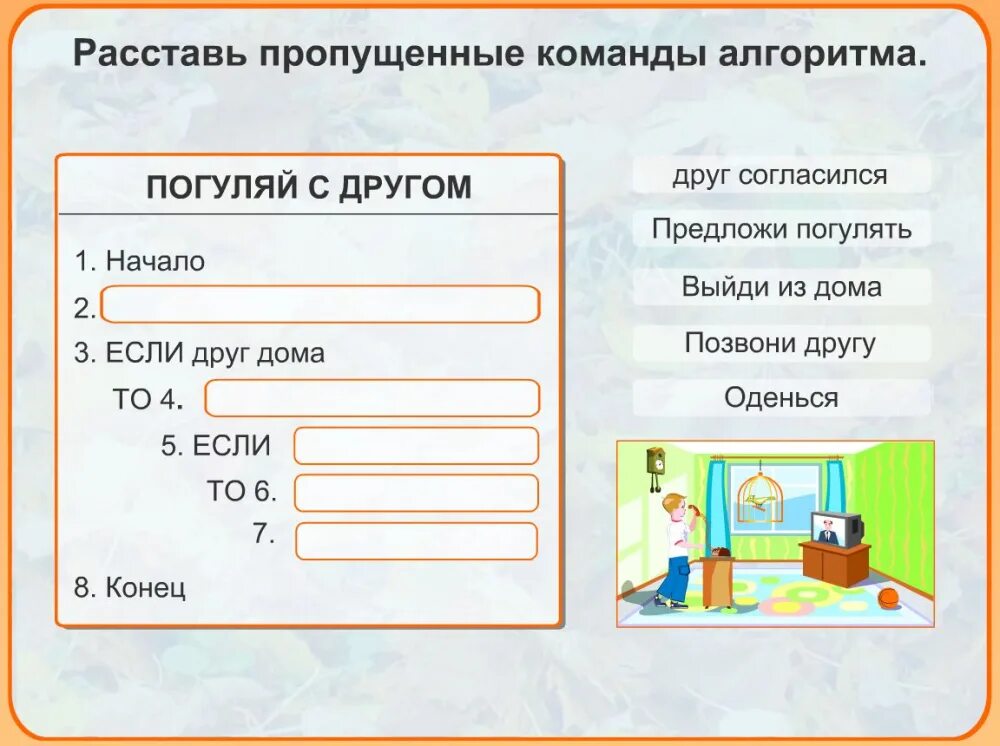 Расставь пропущенные команды алгоритма.

ПОГУЛЯЙ С ДРУГОМ

1. Начало
2.
3. ЕСЛИ друг дома
ТО 4.
5. ЕСЛИ
ТО 6.
7.
8. Конец

друг согласился
Предложи погулять
Выйди из дома
Позвони другу
Оденься